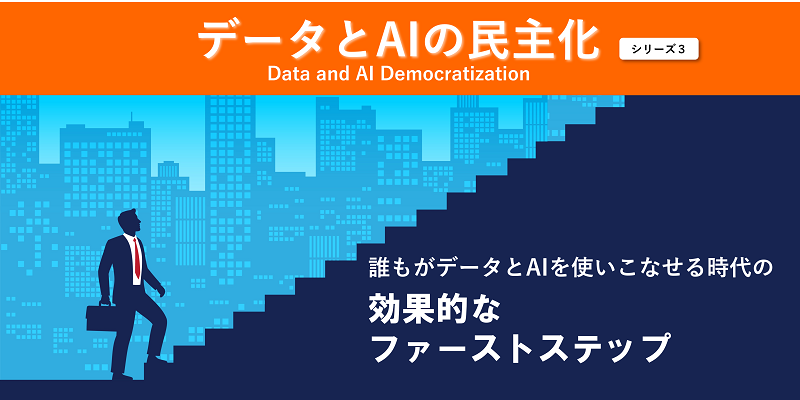 データとAIの民主化

シリーズ3

Data and AI Democratization

誰もがデータとAIを使いこなせる時代の

効果的な
ファーストステップ